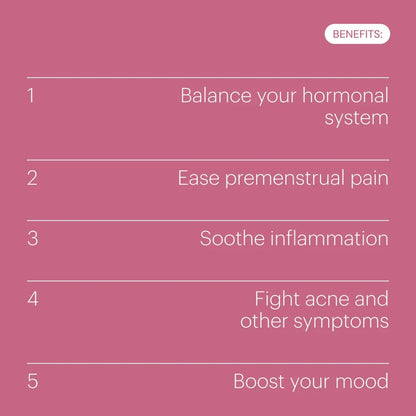 BENEFITS:

1 Balance your hormonal system

2 Ease premenstrual pain

3 Soothe inflammation

4 Fight acne and other symptoms

5 Boost your mood